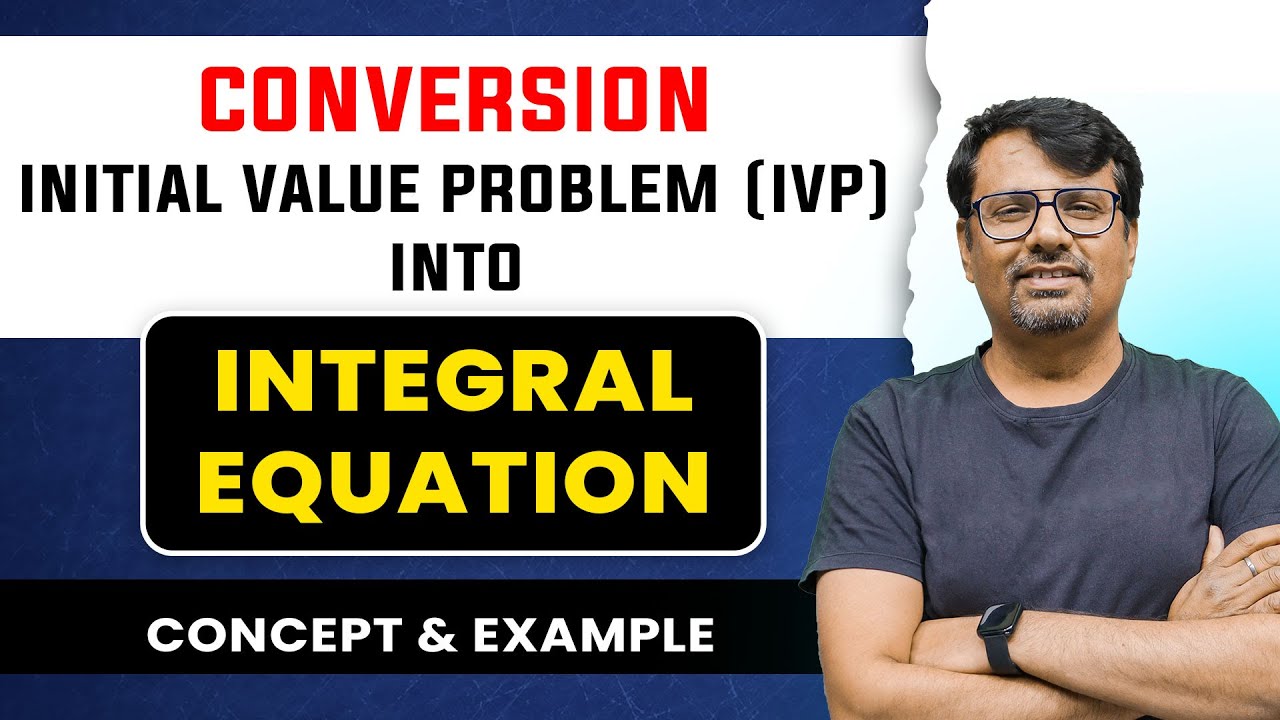 CONVERSION
INITIAL VALUE PROBLEM (IVP)
INTO

INTEGRAL EQUATION

CONCEPT & EXAMPLE